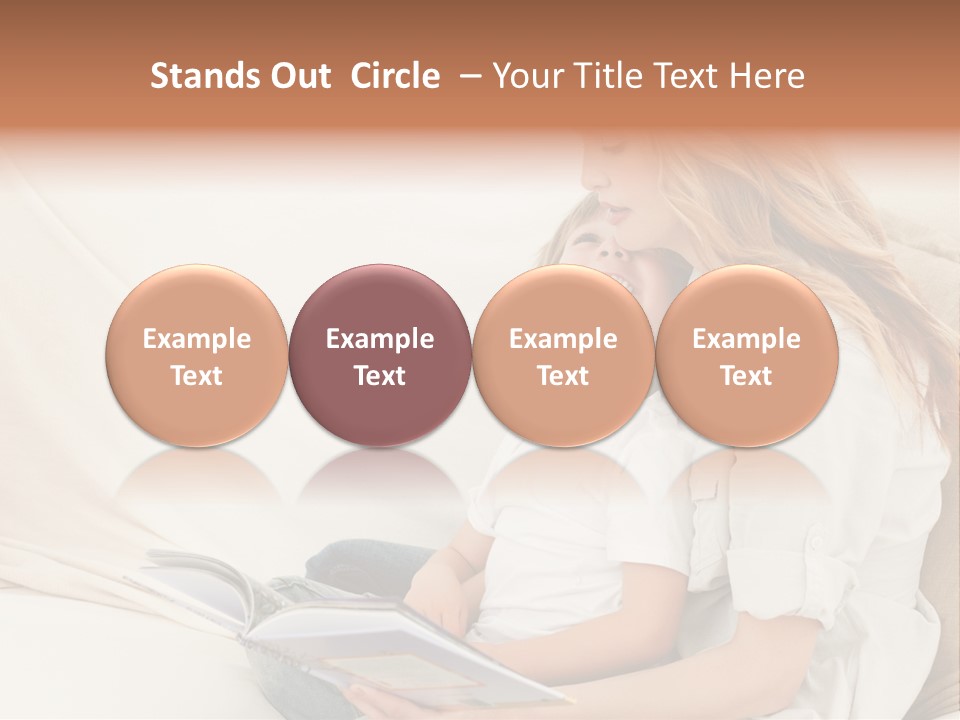 Stands Out Circle – Your Title Text Here

Example Text

Example Text

Example Text

Example Text